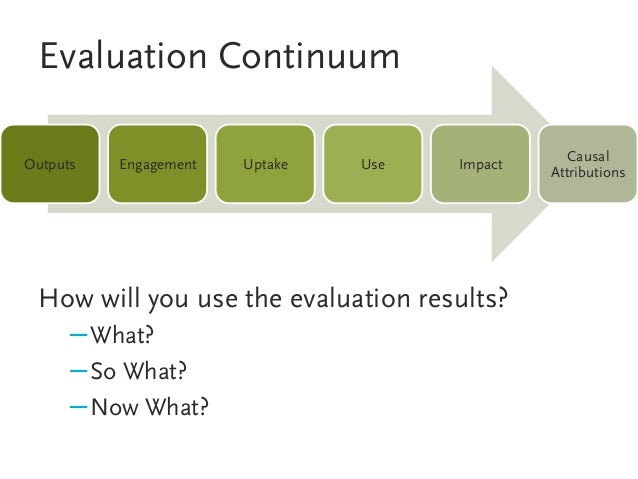 Evaluation Continuum

Outputs

Engagement

Uptake

Use

Impact

Causal Attributions

How will you use the evaluation results?

– What?

– So What?

– Now What?